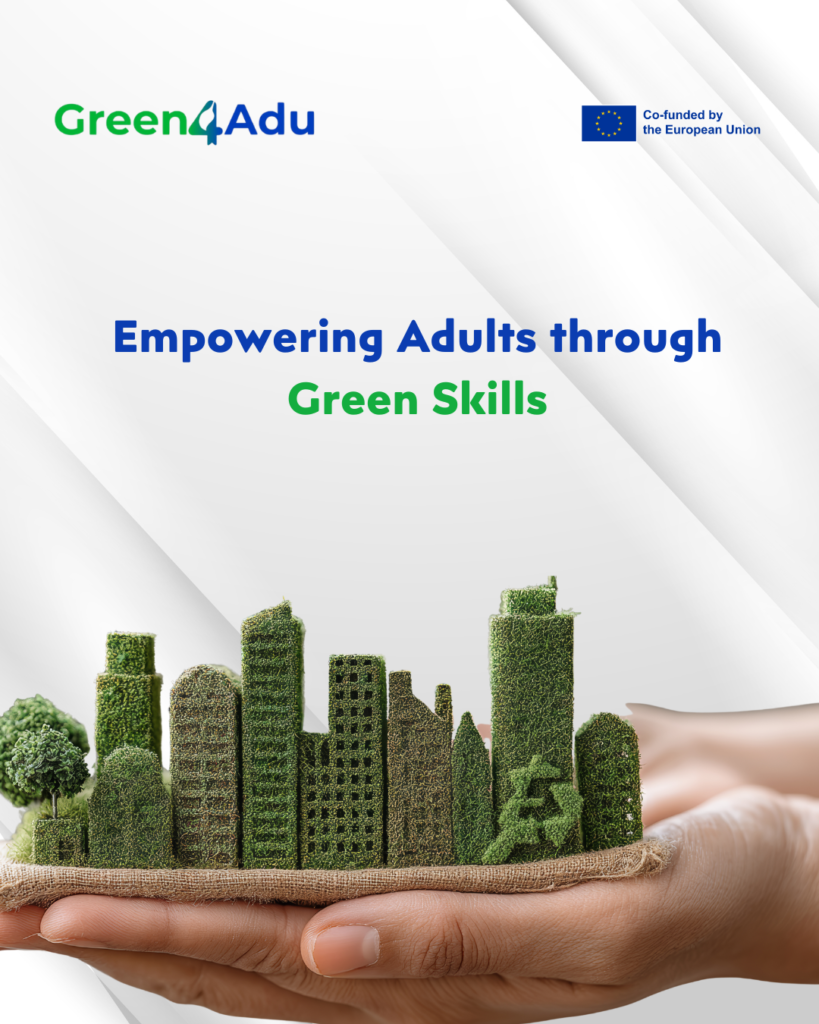 Green4Adu

Co-funded by the European Union

Empowering Adults through Green Skills